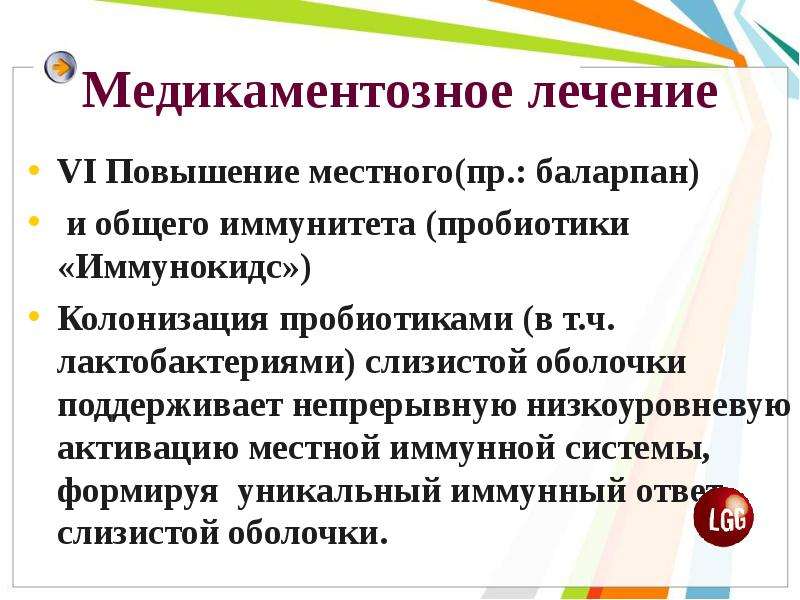 Медикаментозное лечение

• VI Повышение местного(пр.: баларпан)

• и общего иммунитета (пробиотики «Иммунокидс»)

• Колонизация пробиотиками (в т.ч. лактобактериями) слизистой оболочки поддерживает непрерывную низкоуровневую активацию местной иммунной системы, формируя уникальный иммунный ответ слизистой оболочки.

LGG